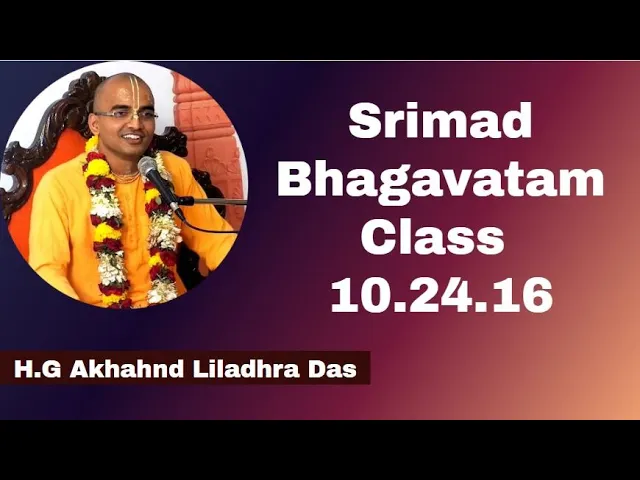 Srimad Bhagavatam Class 10.24.16

H.G Akhahnd Liladhra Das